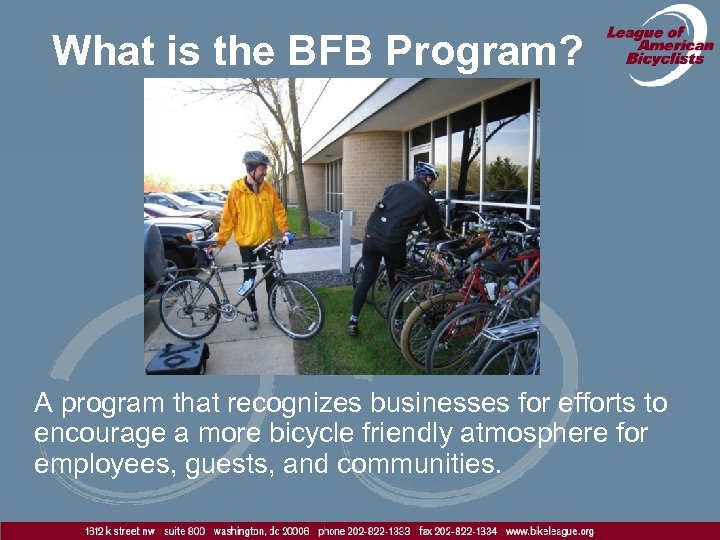 What is the BFB Program?

League of American Bicyclists

A program that recognizes businesses for efforts to encourage a more bicycle friendly atmosphere for employees, guests, and communities.

1612 k street nw suite 800 washington, dc 20006 phone 202-822-1333 fax 202-822-1334 www.bikeleague.org